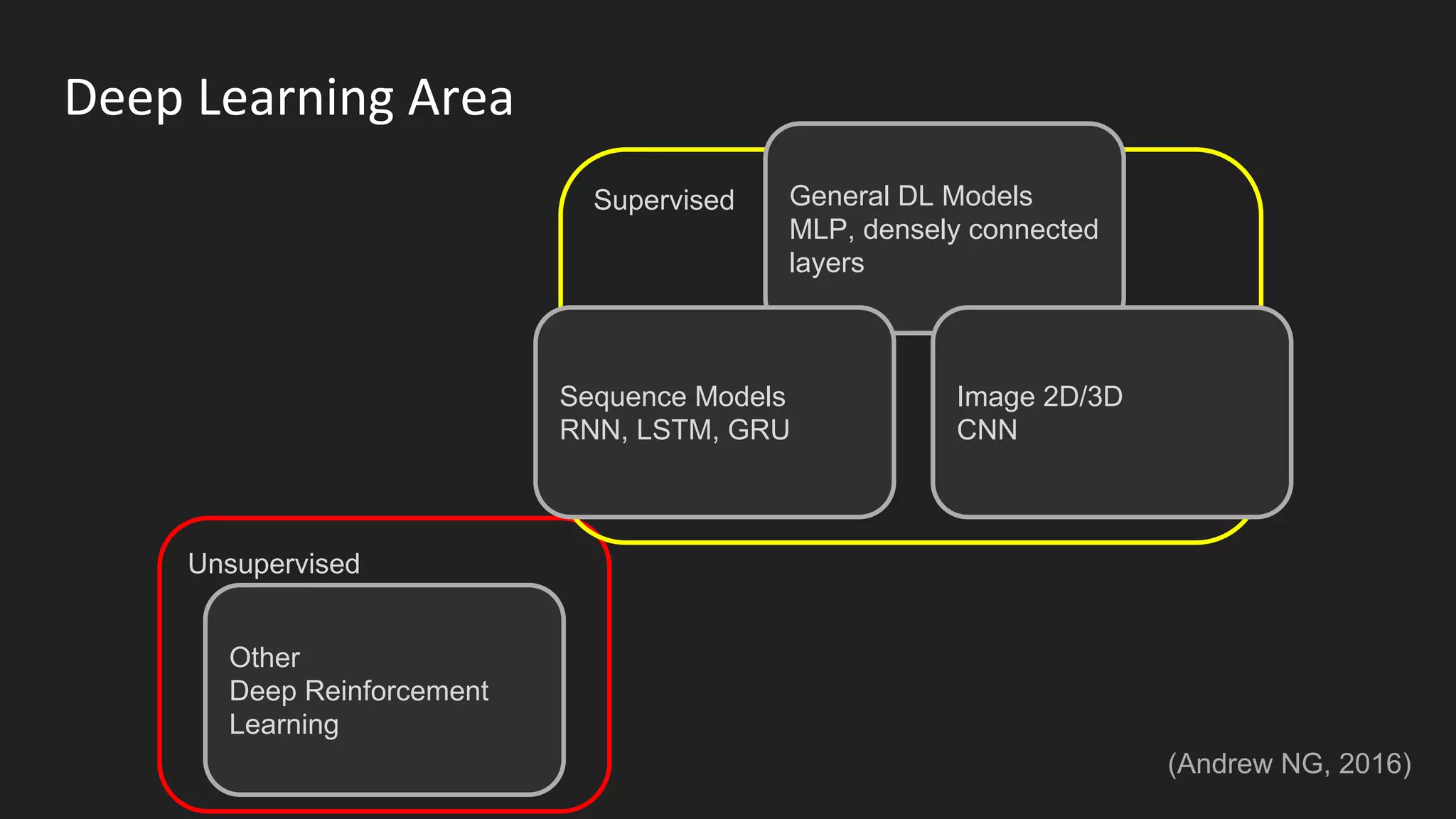 Deep Learning Area

Supervised

General DL Models
MLP, densely connected layers

Sequence Models
RNN, LSTM, GRU

Image 2D/3D
CNN

Unsupervised

Other
Deep Reinforcement Learning

(Andrew NG, 2016)